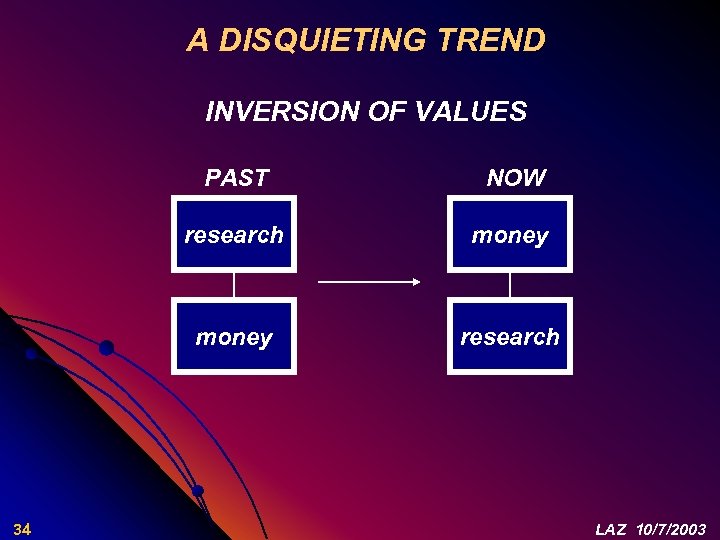 A DISQUIETING TREND

INVERSION OF VALUES

PAST

research

money

NOW

money

research

34

LAZ 10/7/2003